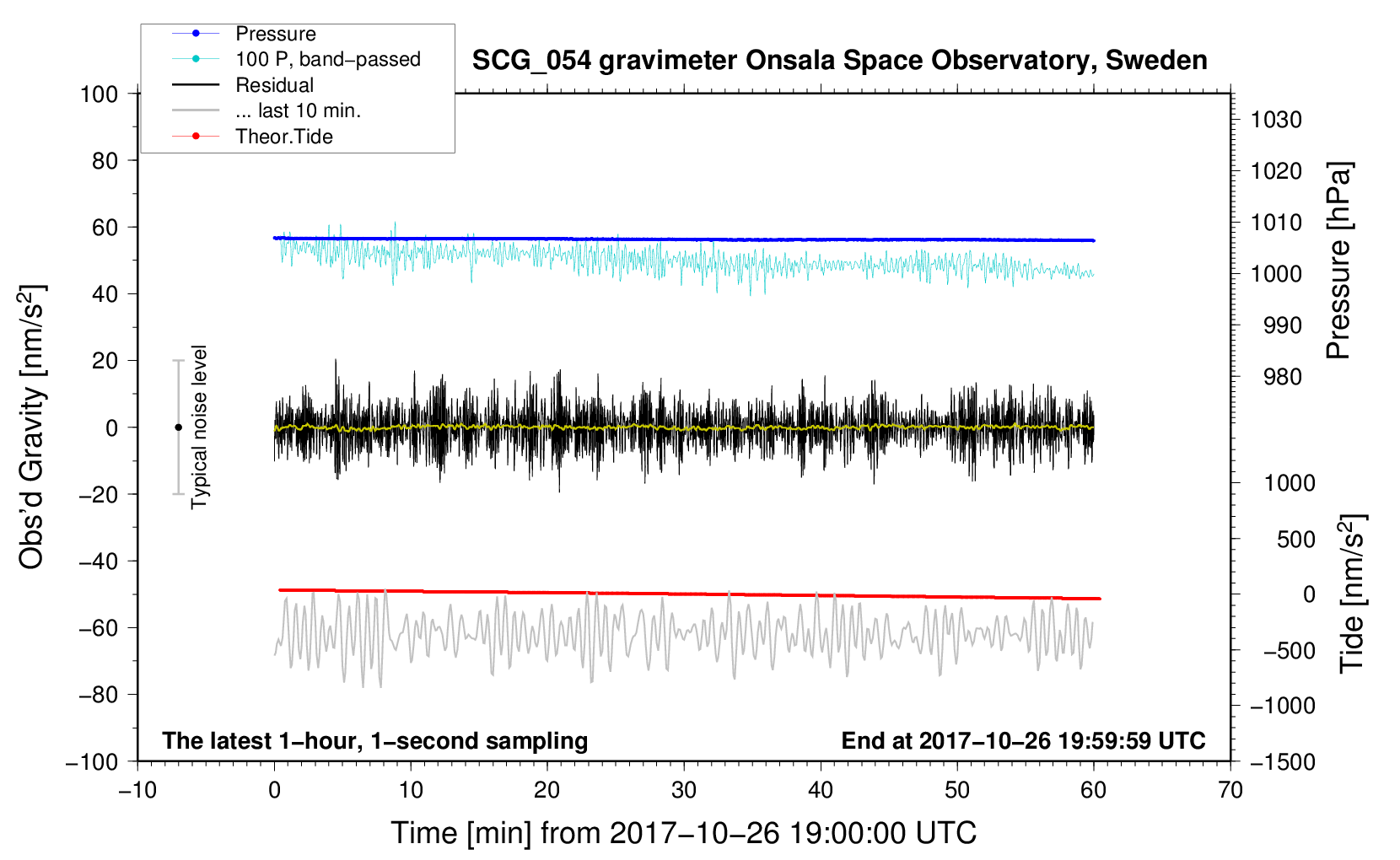 Pressure
100 P, band−passed
Residual
... last 10 min.
Theor.Tide

SCG_054 gravimeter Onsala Space Observatory, Sweden

100
80
60
40
20
0
−20
−40
−60
−80
−100

Obs'd Gravity [nm/s$^2$]

Typical noise level

1030
1020
1010
1000
990
980

Pressure [hPa]

1000
500
0
−500
−1000
−1500

Tide [nm/s$^2$]

The latest 1−hour, 1−second sampling

End at 2017−10−26 19:59:59 UTC

−10
0
10
20
30
40
50
60
70

Time [min] from 2017−10−26 19:00:00 UTC